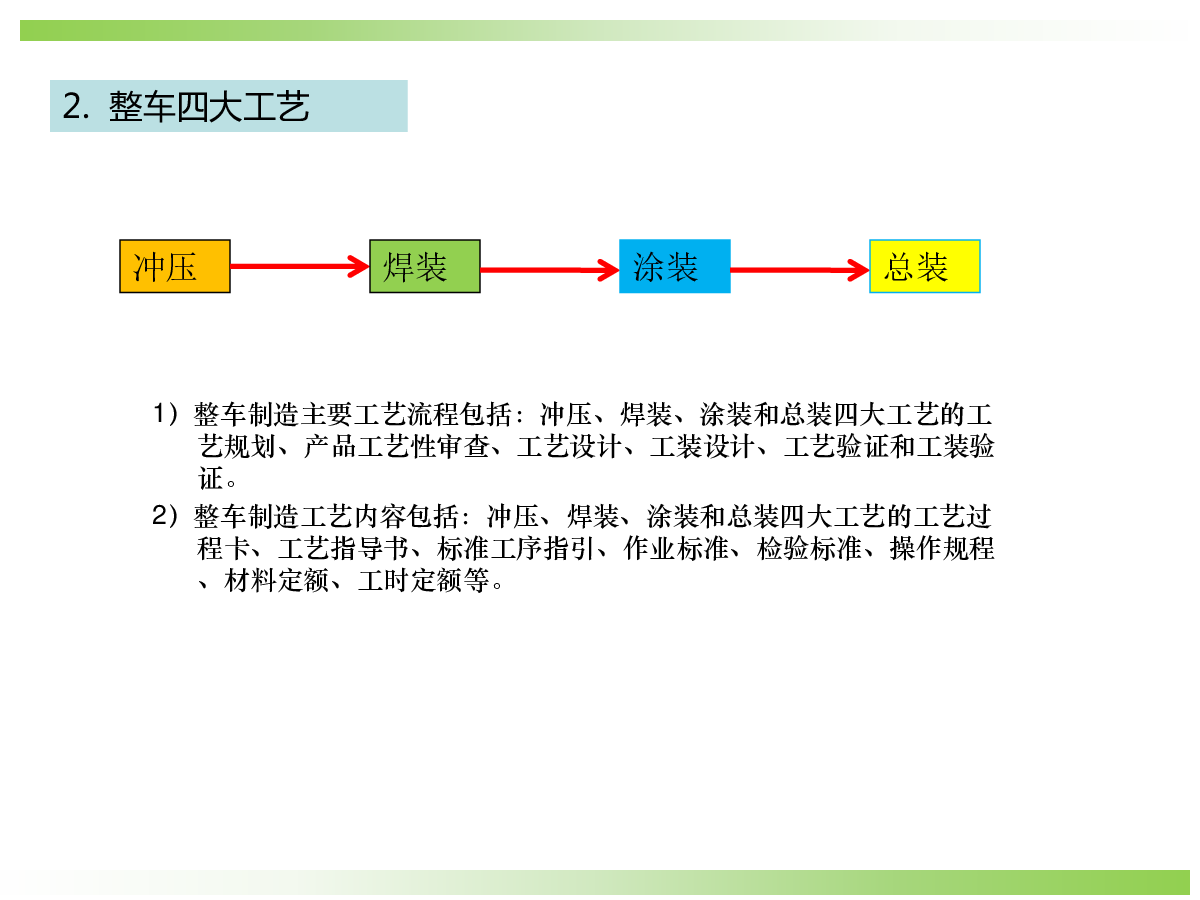 2. 整车四大工艺

冲压

焊装

涂装

总装

1）整车制造主要工艺流程包括：冲压、焊装、涂装和总装四大工艺的工艺规划、产品工艺性审查、工艺设计、工装设计、工艺验证和工装验证。

2）整车制造工艺内容包括：冲压、焊装、涂装和总装四大工艺的工艺过程卡、工艺指导书、标准工序指引、作业标准、检验标准、操作规程、材料定额、工时定额等。